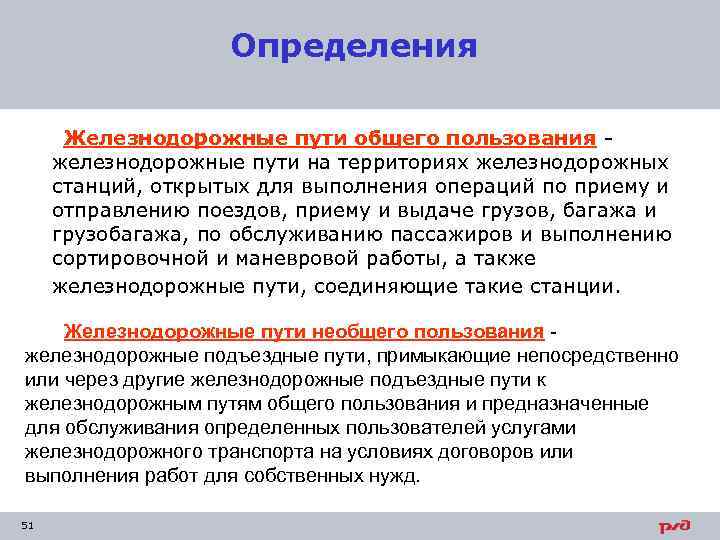 Определения

Железнодорожные пути общего пользования - железнодорожные пути на территориях железнодорожных станций, открытых для выполнения операций по приему и отправлению поездов, приему и выдаче грузов, багажа и грузобагажа, по обслуживанию пассажиров и выполнению сортировочной и маневровой работы, а также железнодорожные пути, соединяющие такие станции.

Железнодорожные пути необщего пользования - железнодорожные подъездные пути, примыкающие непосредственно или через другие железнодорожные подъездные пути к железнодорожным путям общего пользования и предназначенные для обслуживания определенных пользователей услугами железнодорожного транспорта на условиях договоров или выполнения работ для собственных нужд.

51

РЖД